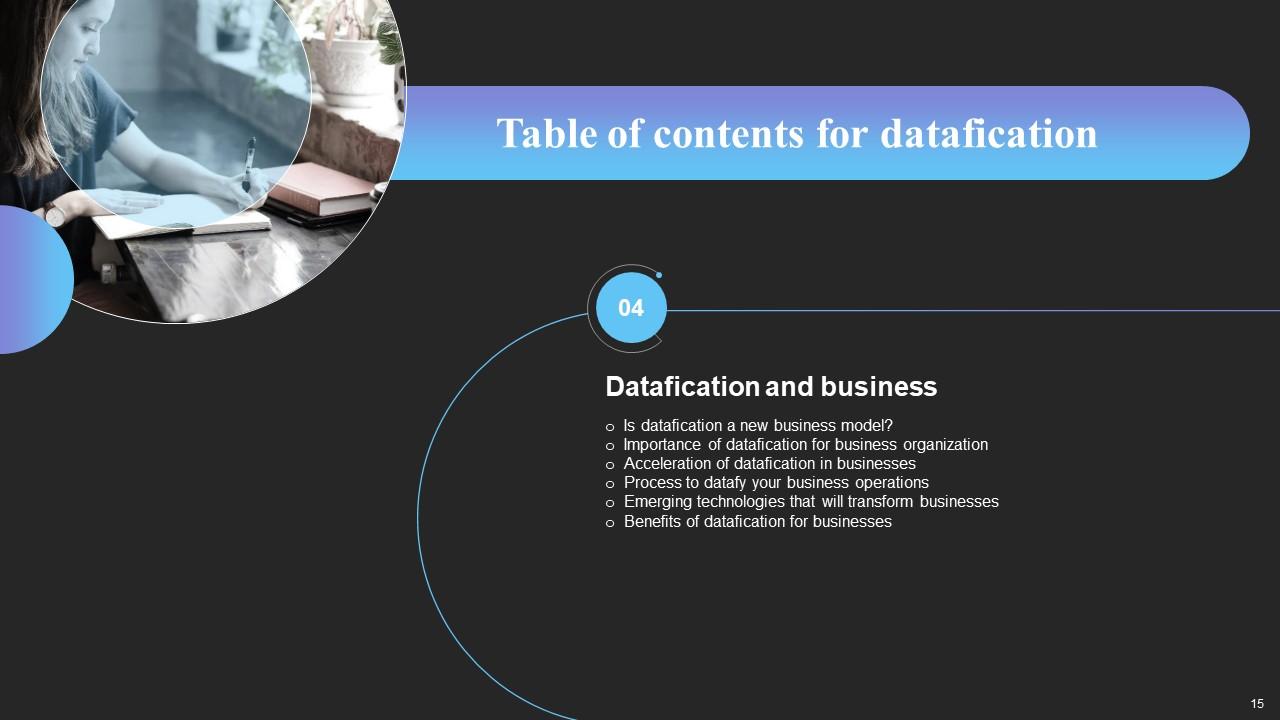 Table of contents for datafication

04

Datafication and business

o Is datafication a new business model?
o Importance of datafication for business organization
o Acceleration of datafication in businesses
o Process to datafy your business operations
o Emerging technologies that will transform businesses
o Benefits of datafication for businesses

15